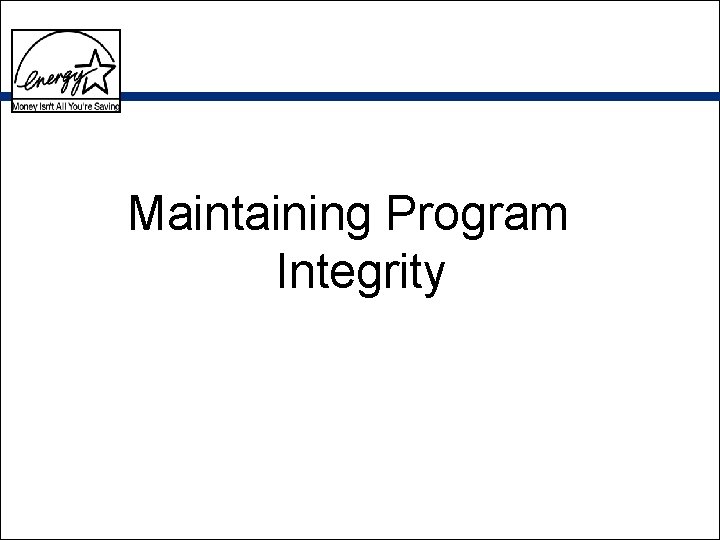 energy

Money Isn't All You're Saving

Maintaining Program Integrity